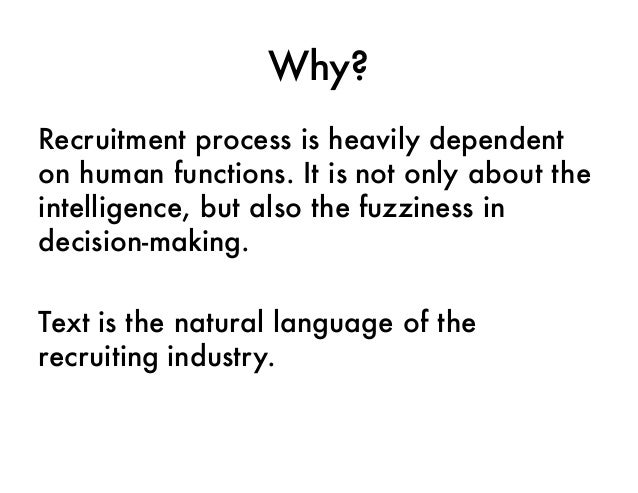 Why?

Recruitment process is heavily dependent on human functions. It is not only about the intelligence, but also the fuzziness in decision-making.

Text is the natural language of the recruiting industry.